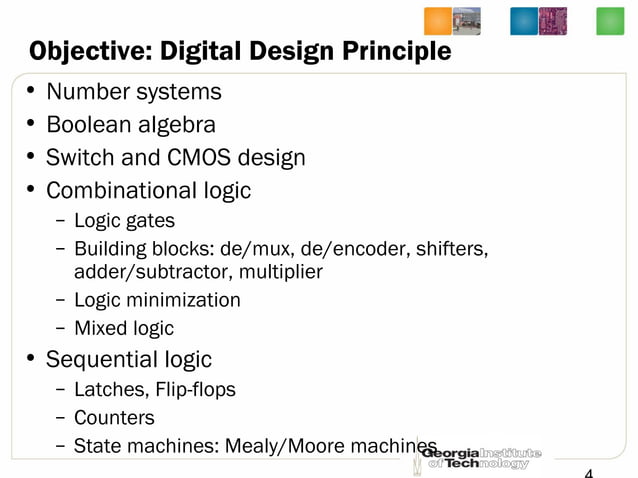 Objective: Digital Design Principle

• Number systems
• Boolean algebra
• Switch and CMOS design
• Combinational logic
  – Logic gates
  – Building blocks: de/mux, de/encoder, shifters, adder/subtractor, multiplier
  – Logic minimization
  – Mixed logic
• Sequential logic
  – Latches, Flip-flops
  – Counters
  – State machines: Mealy/Moore machines

Georgia Institute of Technology

4